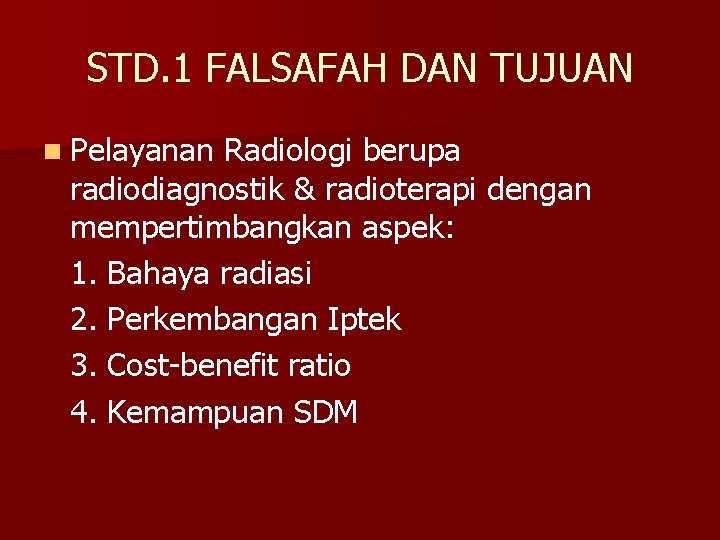 STD.1 FALSAFAH DAN TUJUAN

Pelayanan Radiologi berupa radiodiagnostik & radioterapi dengan mempertimbangkan aspek:

1. Bahaya radiasi
2. Perkembangan Iptek
3. Cost-benefit ratio
4. Kemampuan SDM